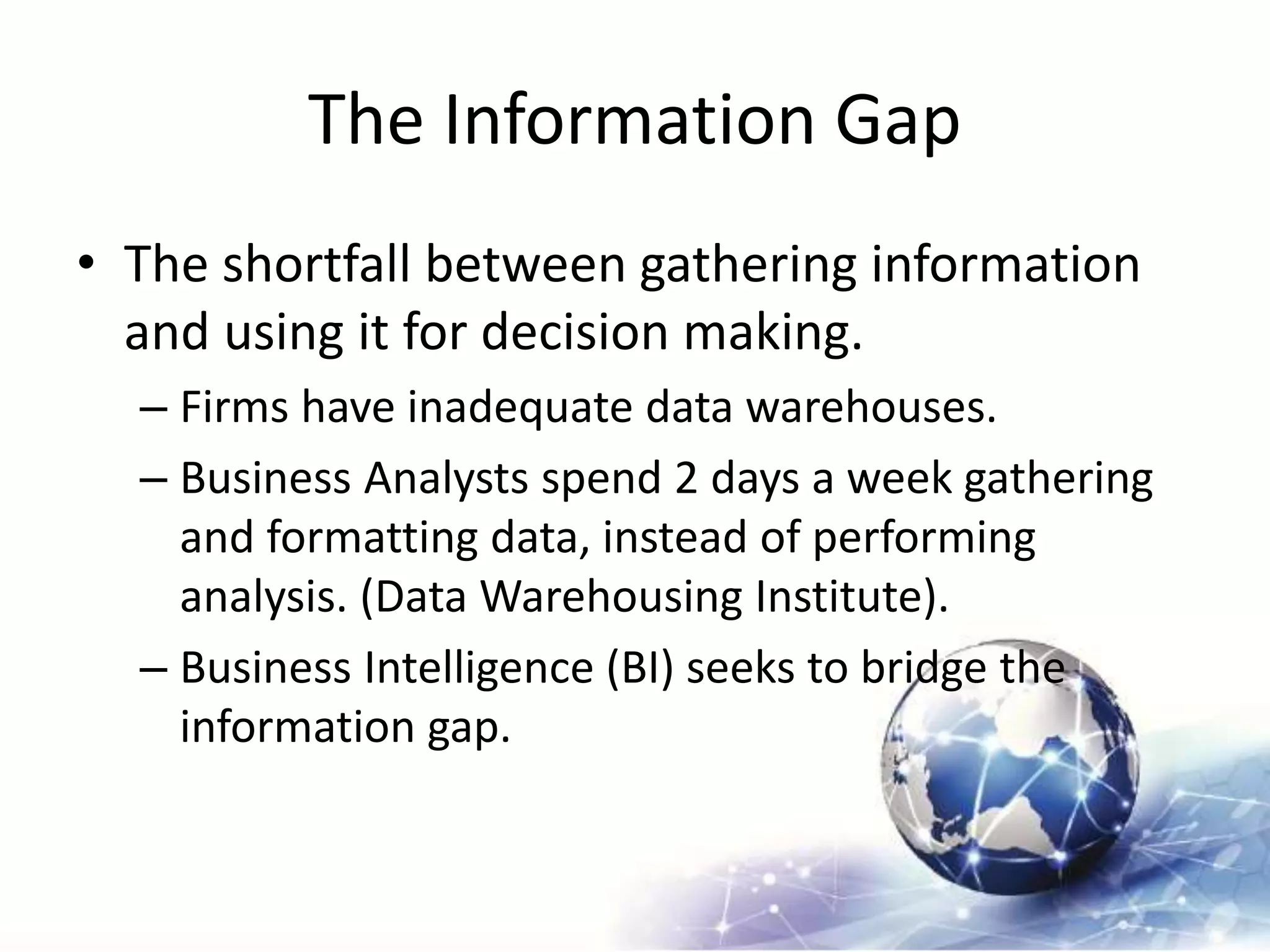 The Information Gap

• The shortfall between gathering information and using it for decision making.

– Firms have inadequate data warehouses.

– Business Analysts spend 2 days a week gathering and formatting data, instead of performing analysis. (Data Warehousing Institute).

– Business Intelligence (BI) seeks to bridge the information gap.